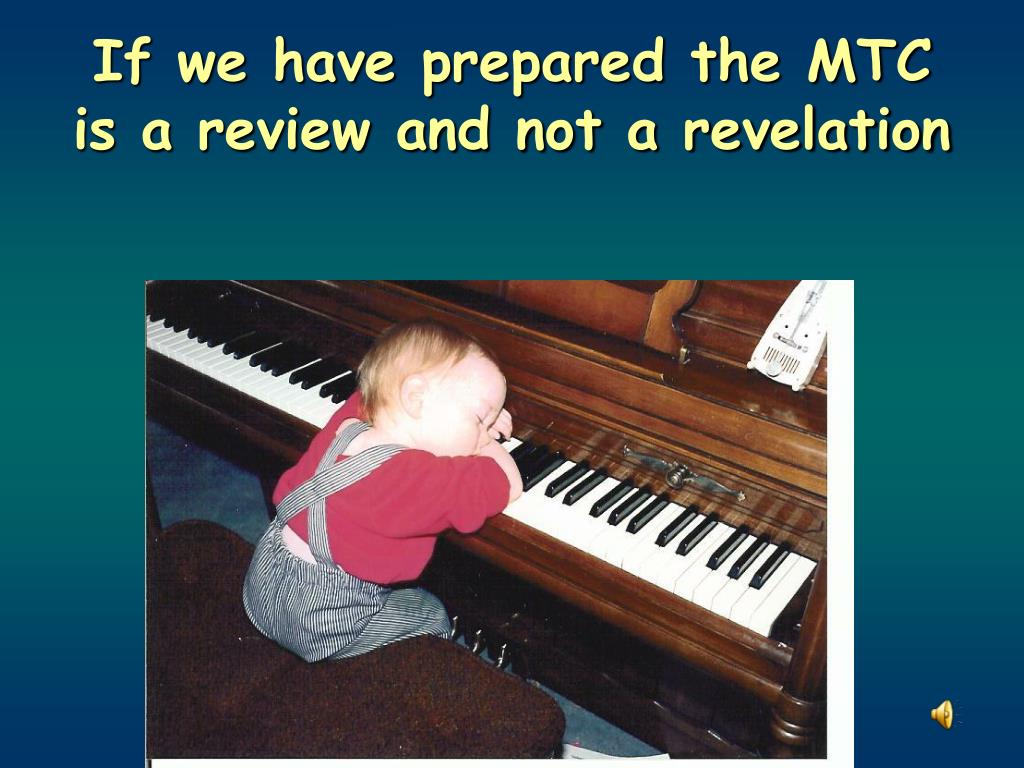 If we have prepared the MTC is a review and not a revelation